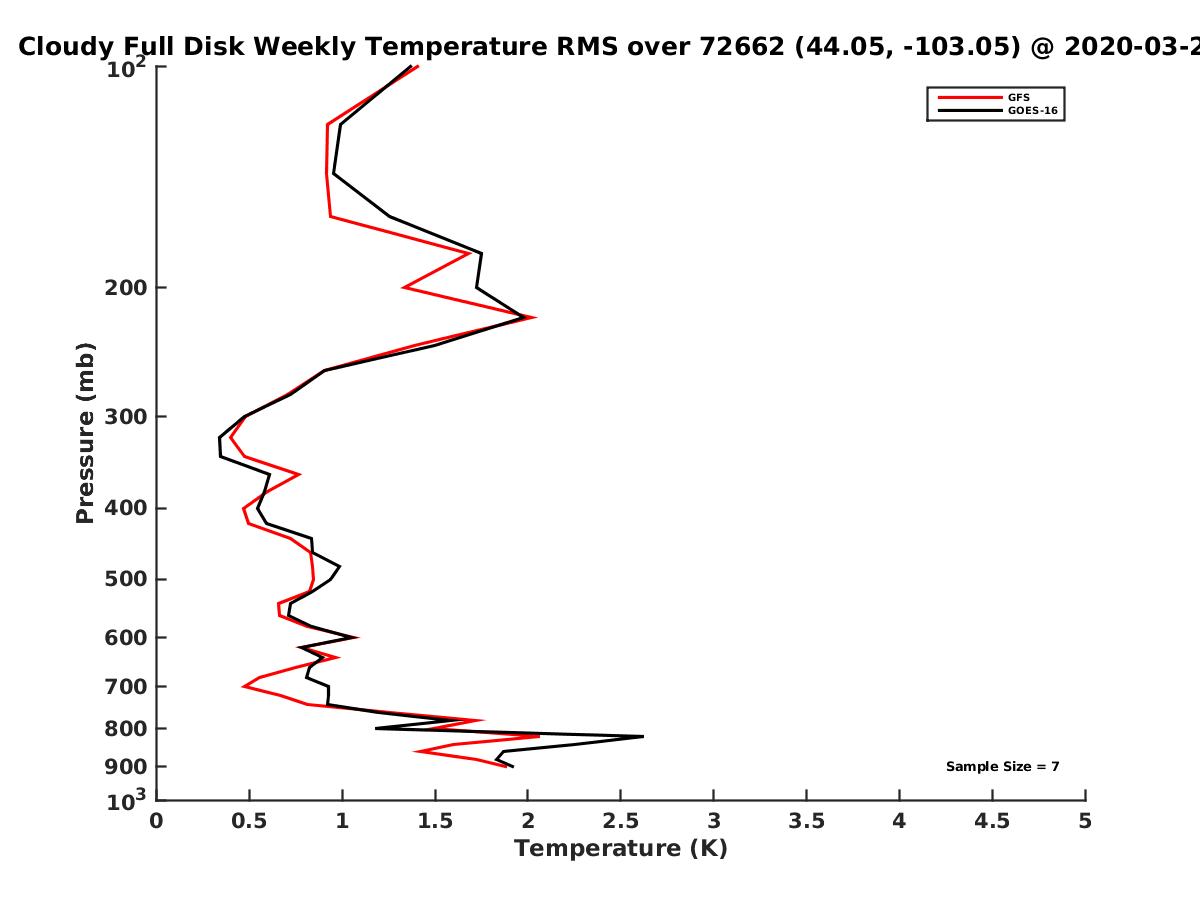 Cloudy Full Disk Weekly Temperature RMS over 72662 (44.05, -103.05) @ 2020-03-2

GFS
GOES-16

Pressure (mb)

$10^2$
200
300
400
500
600
700
800
900
$10^3$

Sample Size = 7

0
0.5
1
1.5
2
2.5
3
3.5
4
4.5
5

Temperature (K)